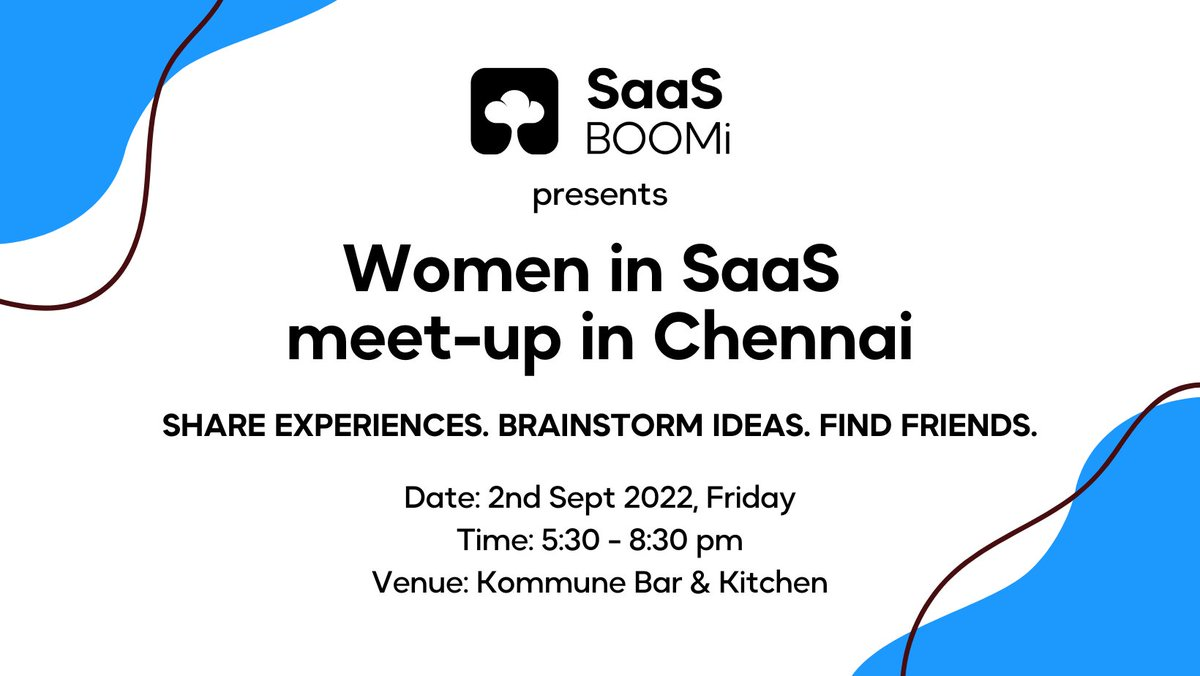 SaaS
BOOMi

presents

Women in SaaS meet-up in Chennai

SHARE EXPERIENCES. BRAINSTORM IDEAS. FIND FRIENDS.

Date: 2nd Sept 2022, Friday
Time: 5:30 - 8:30 pm
Venue: Kommune Bar & Kitchen